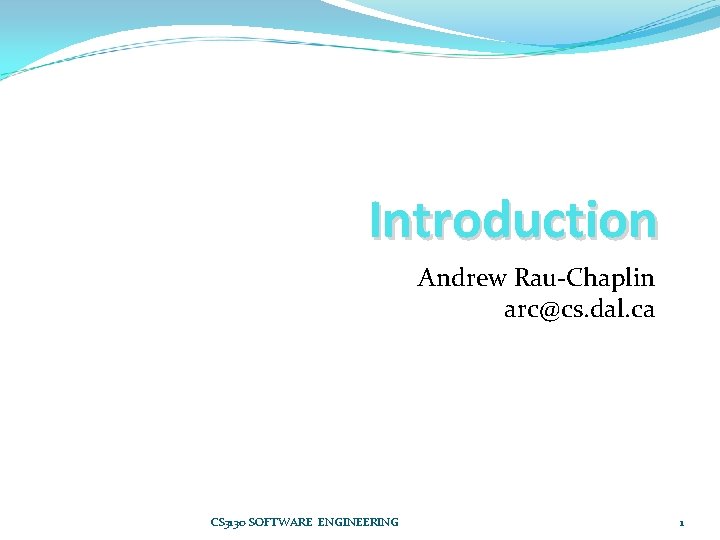 Introduction

Andrew Rau-Chaplin
arc@cs.dal.ca

CS3130 SOFTWARE ENGINEERING

1